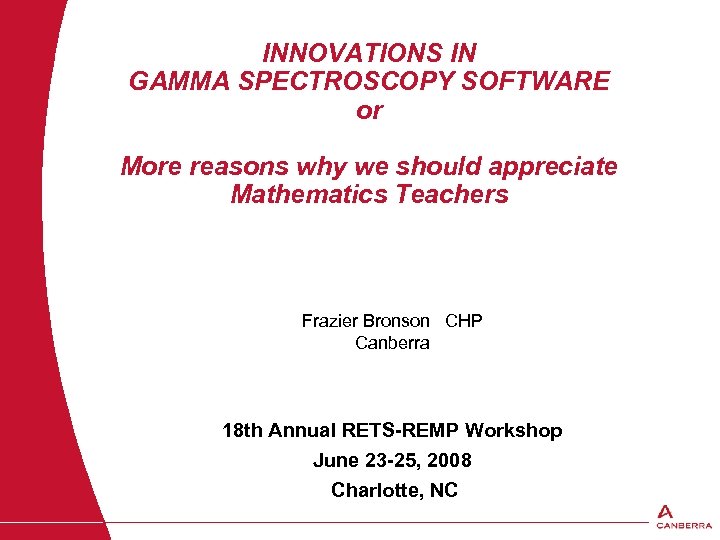 INNOVATIONS IN
GAMMA SPECTROSCOPY SOFTWARE
or

More reasons why we should appreciate
Mathematics Teachers

Frazier Bronson CHP
Canberra

18th Annual RETS-REMP Workshop
June 23-25, 2008
Charlotte, NC

CANBERRA